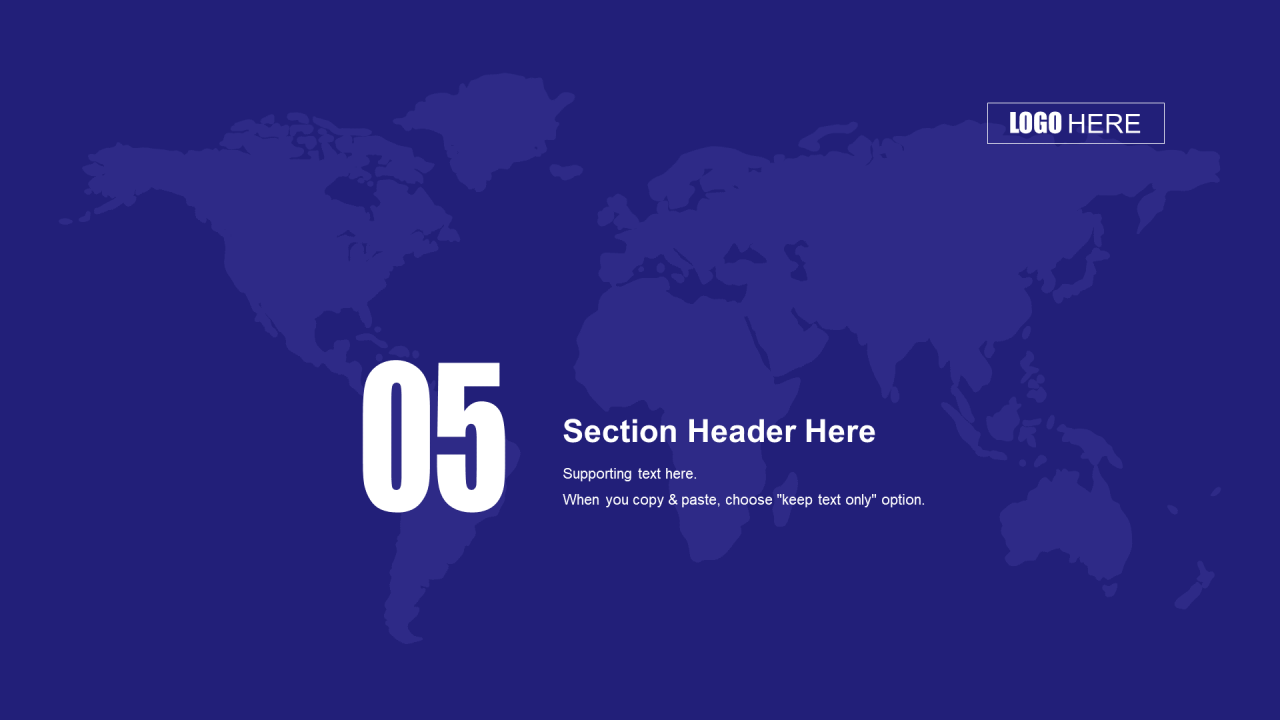 LOGO HERE

05

Section Header Here

Supporting text here.
When you copy & paste, choose "keep text only" option.